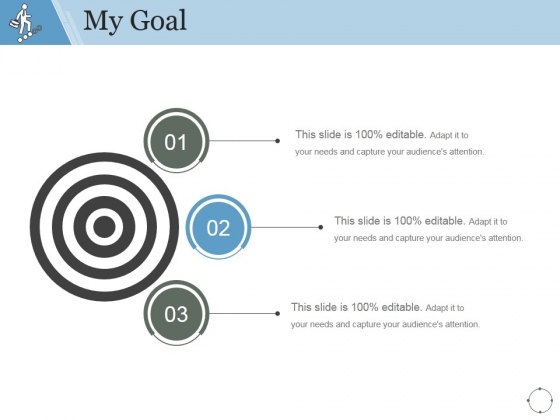 My Goal

01

This slide is 100% editable. Adapt it to your needs and capture your audience's attention.

02

This slide is 100% editable. Adapt it to your needs and capture your audience's attention.

03

This slide is 100% editable. Adapt it to your needs and capture your audience's attention.